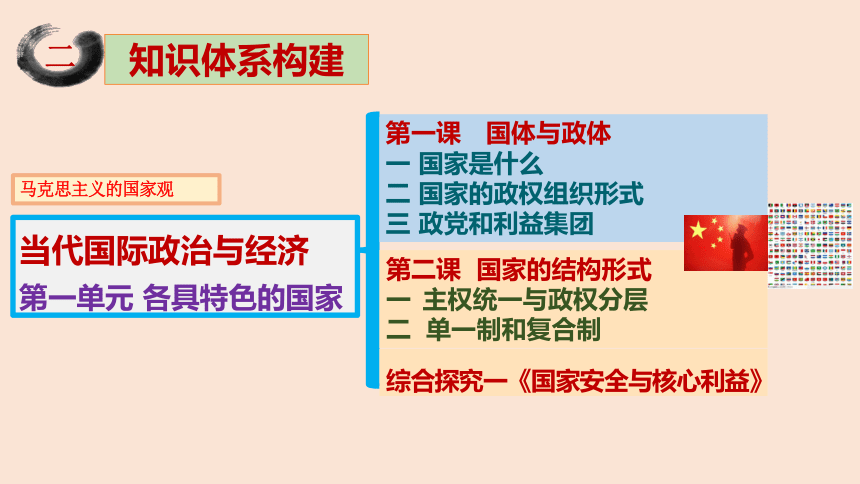 二 知识体系构建

马克思主义的国家观

当代国际政治与经济
第一单元 各具特色的国家

第一课 国体与政体
一 国家是什么
二 国家的政权组织形式
三 政党和利益集团

第二课 国家的结构形式
一 主权统一与政权分层
二 单一制和复合制

综合探究一《国家安全与核心利益》